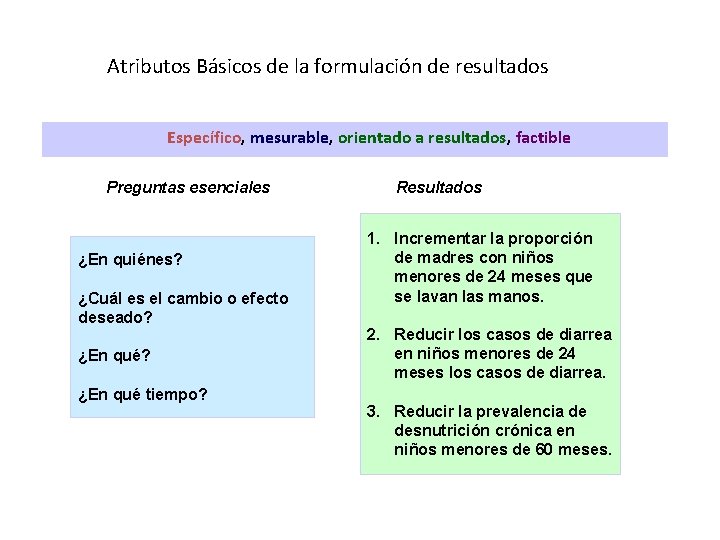 Atributos Básicos de la formulación de resultados

Específico, mesurable, orientado a resultados, factible

Preguntas esenciales

¿En quiénes?

¿Cuál es el cambio o efecto deseado?

¿En qué?

¿En qué tiempo?

Resultados

1. Incrementar la proporción de madres con niños menores de 24 meses que se lavan las manos.

2. Reducir los casos de diarrea en niños menores de 24 meses los casos de diarrea.

3. Reducir la prevalencia de desnutrición crónica en niños menores de 60 meses.